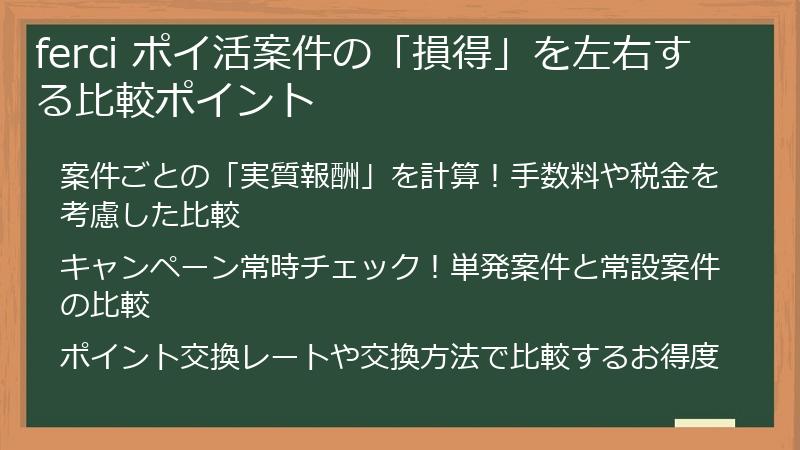 ferci ポイ活案件の「損得」を左右する比較ポイント

案件ごとの「実質報酬」を計算！手数料や税金を考慮した比較

キャンペーン常時チェック！単発案件と常設案件の比較

ポイント交換レートや交換方法で比較するお得度